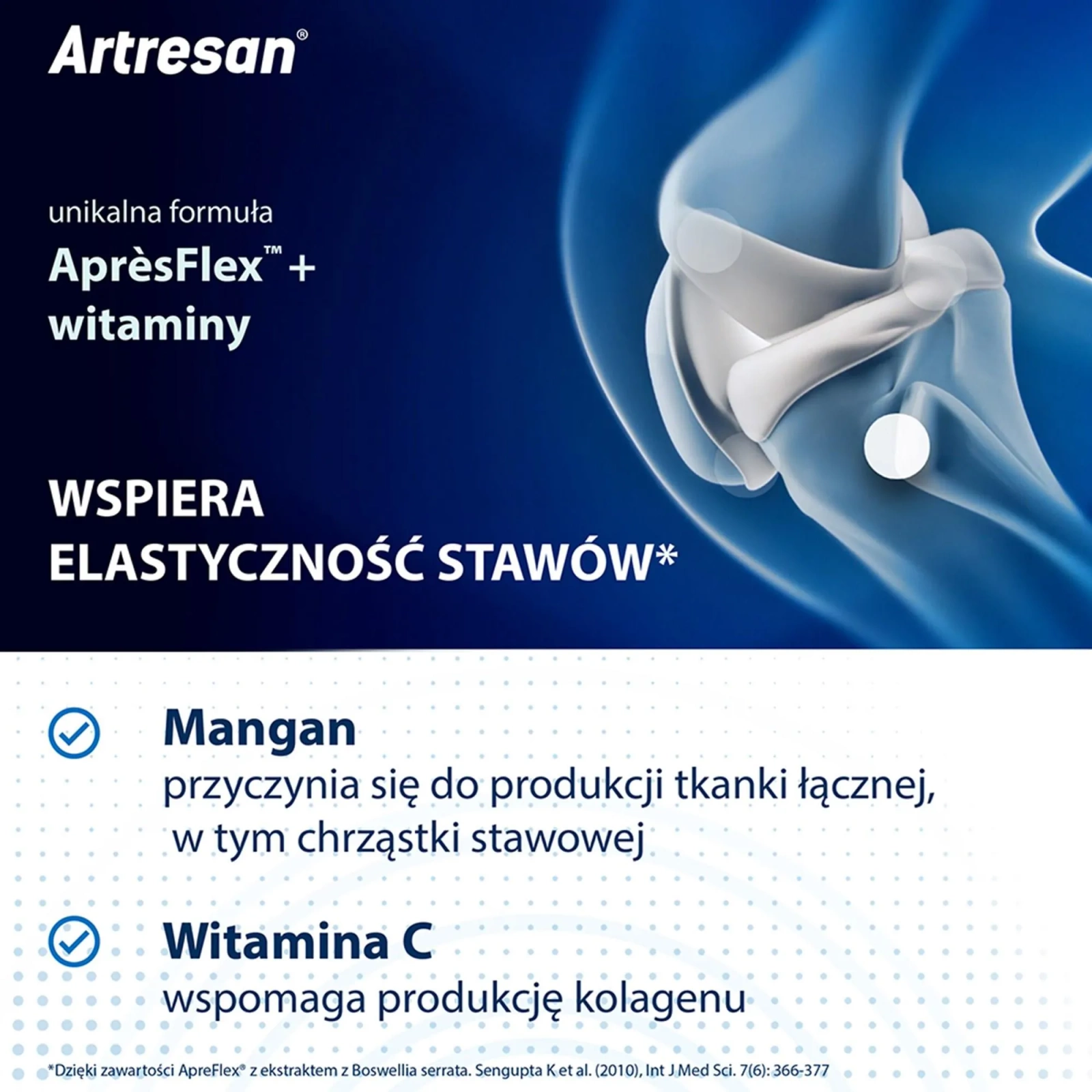 Artresan®

unikalna formuła
AprèsFlex™ +
witaminy

WSPIERA
ELASTYCZNOŚĆ STAWÓW*

Mangan
przyczynia się do produkcji tkanki łącznej, w tym chrząstki stawowej

Witamina C
wspomaga produkcję kolagenu

*Dzięki zawartości ApreFlex® z ekstraktem z Boswellia serrata. Sengupta K et al. (2010), Int J Med Sci. 7(6): 366-377